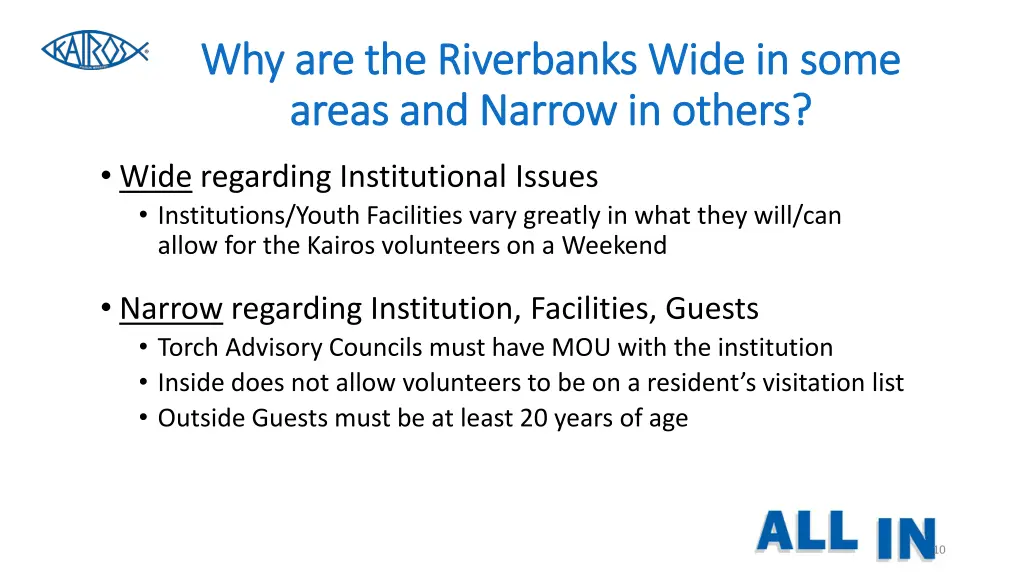 KAIROS

Why are the Riverbanks Wide in some areas and Narrow in others?

• Wide regarding Institutional Issues
 • Institutions/Youth Facilities vary greatly in what they will/can allow for the Kairos volunteers on a Weekend

• Narrow regarding Institution, Facilities, Guests
 • Torch Advisory Councils must have MOU with the institution
 • Inside does not allow volunteers to be on a resident's visitation list
 • Outside Guests must be at least 20 years of age

ALL IN

10